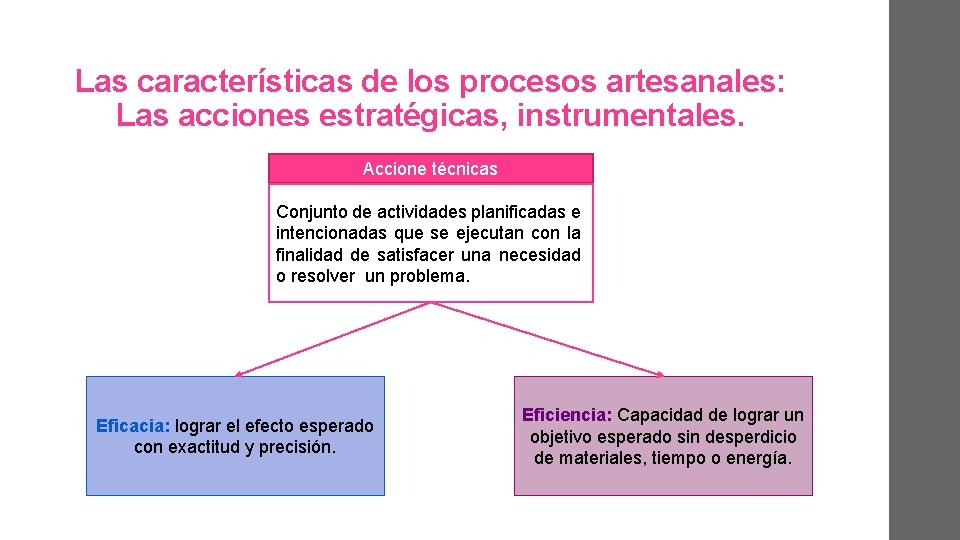 Las características de los procesos artesanales: Las acciones estratégicas, instrumentales.

Accione técnicas

Conjunto de actividades planificadas e intencionadas que se ejecutan con la finalidad de satisfacer una necesidad o resolver un problema.

Eficacia: lograr el efecto esperado con exactitud y precisión.

Eficiencia: Capacidad de lograr un objetivo esperado sin desperdicio de materiales, tiempo o energía.